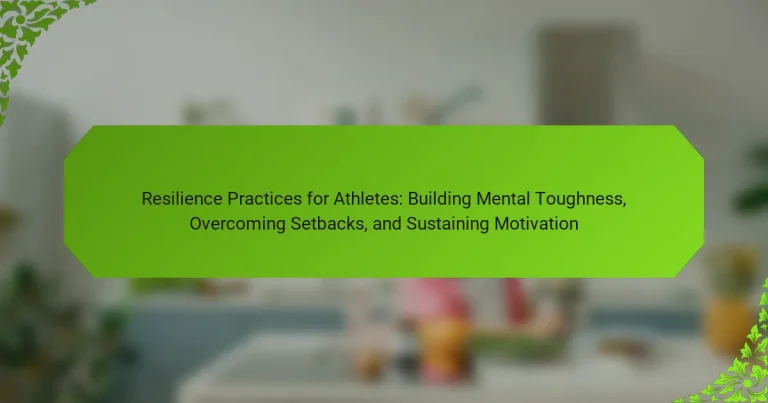 Resilience Practices for Athletes: Building Mental Toughness, Overcoming Setbacks, and Sustaining Motivation